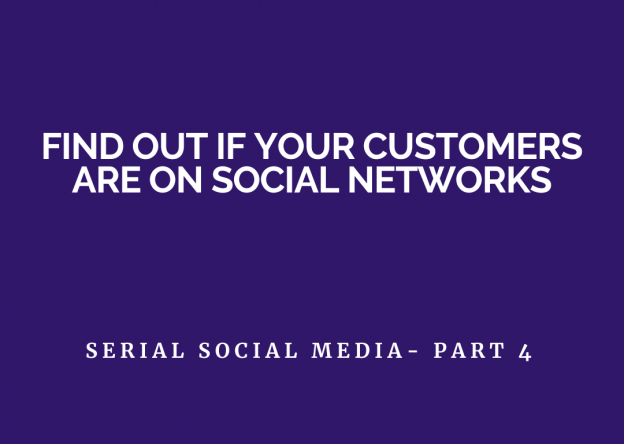 FIND OUT IF YOUR CUSTOMERS ARE ON SOCIAL NETWORKS

SERIAL SOCIAL MEDIA- PART 4